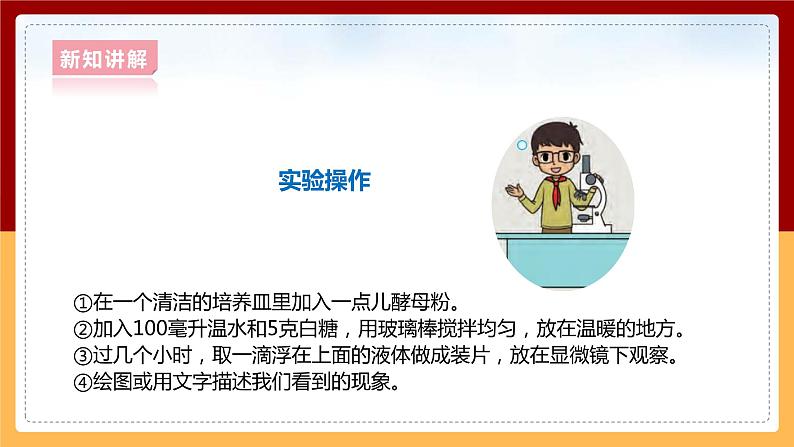 新知讲解

实验操作

①在一个清洁的培养皿里加入一点儿酵母粉。
②加入100毫升温水和5克白糖，用玻璃棒搅拌均匀，放在温暖的地方。
③过几个小时，取一滴浮在上面的液体做成装片，放在显微镜下观察。
④绘图或用文字描述我们看到的现象。